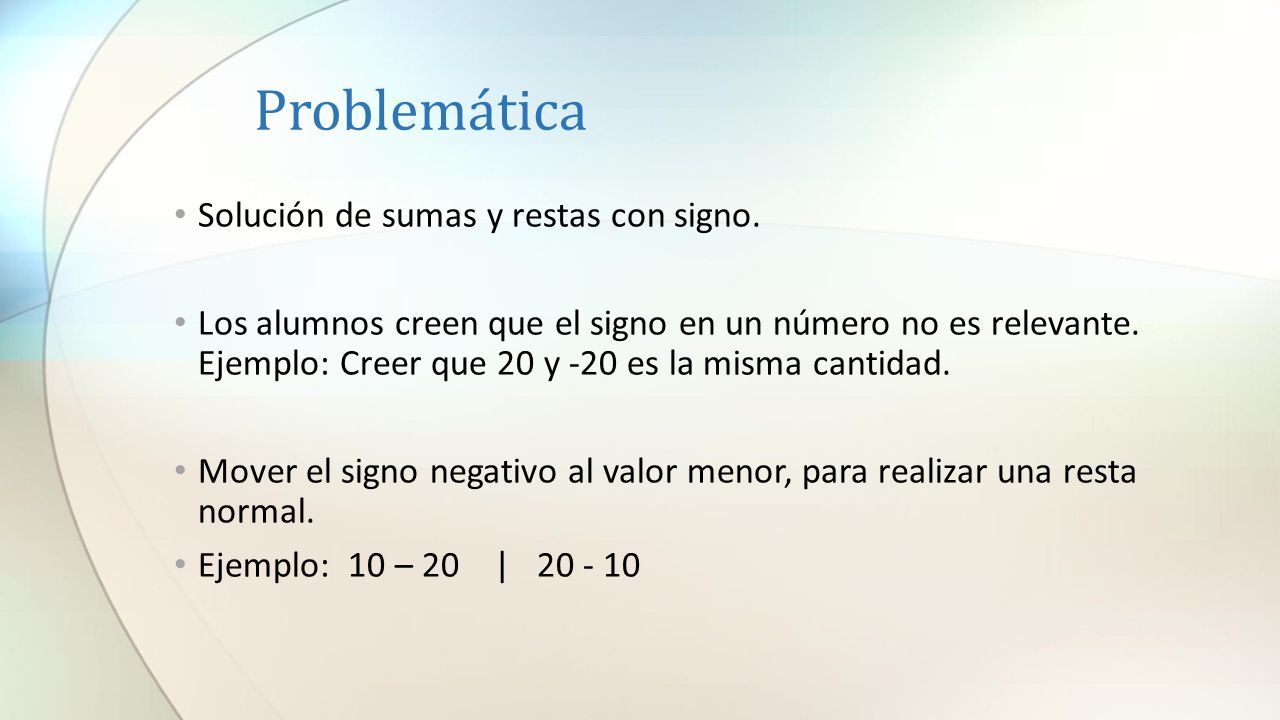 Problemática

• Solución de sumas y restas con signo.

• Los alumnos creen que el signo en un número no es relevante. Ejemplo: Creer que 20 y -20 es la misma cantidad.

• Mover el signo negativo al valor menor, para realizar una resta normal.

• Ejemplo: 10 – 20 | 20 - 10